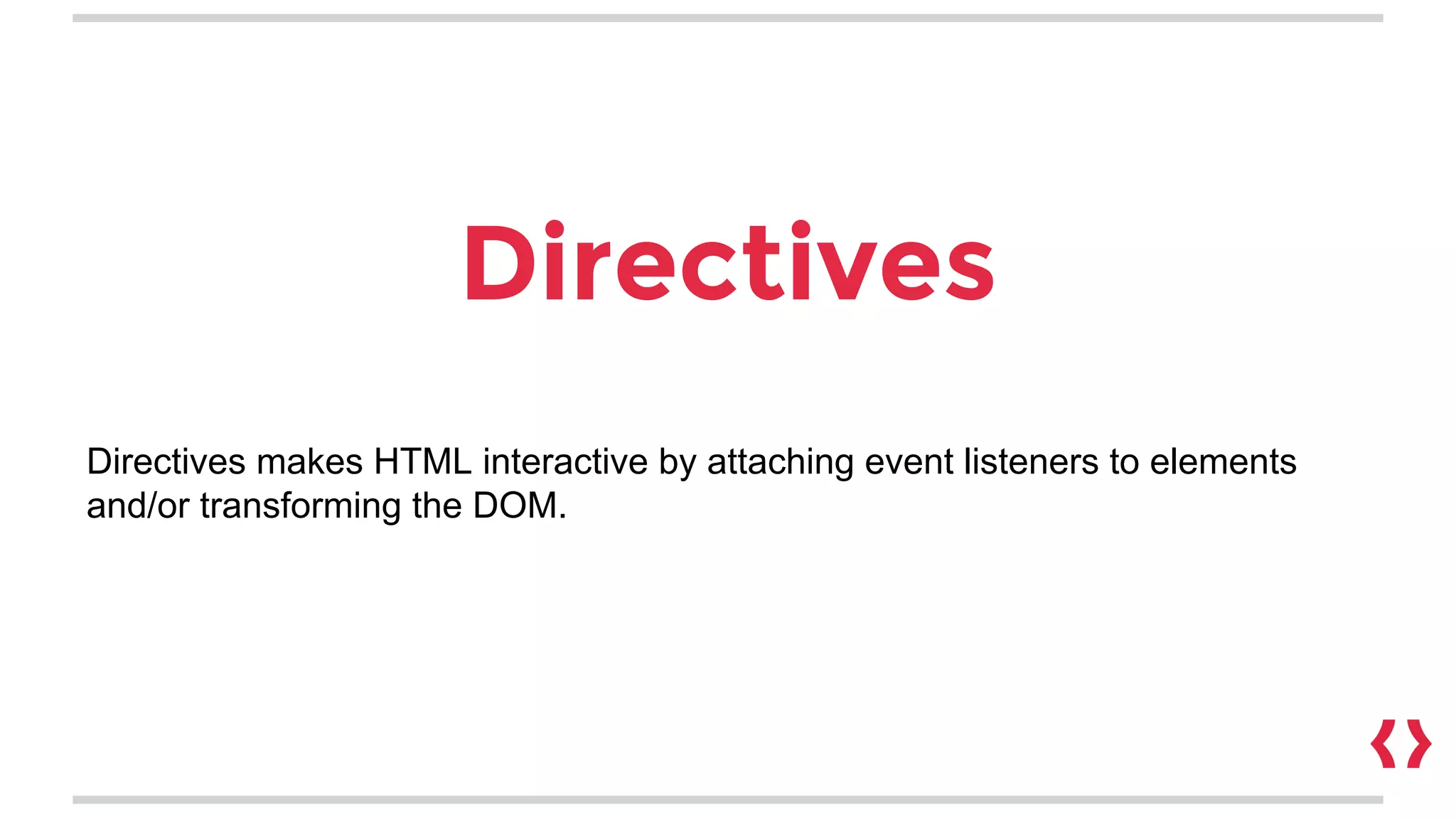 Directives

Directives makes HTML interactive by attaching event listeners to elements and/or transforming the DOM.